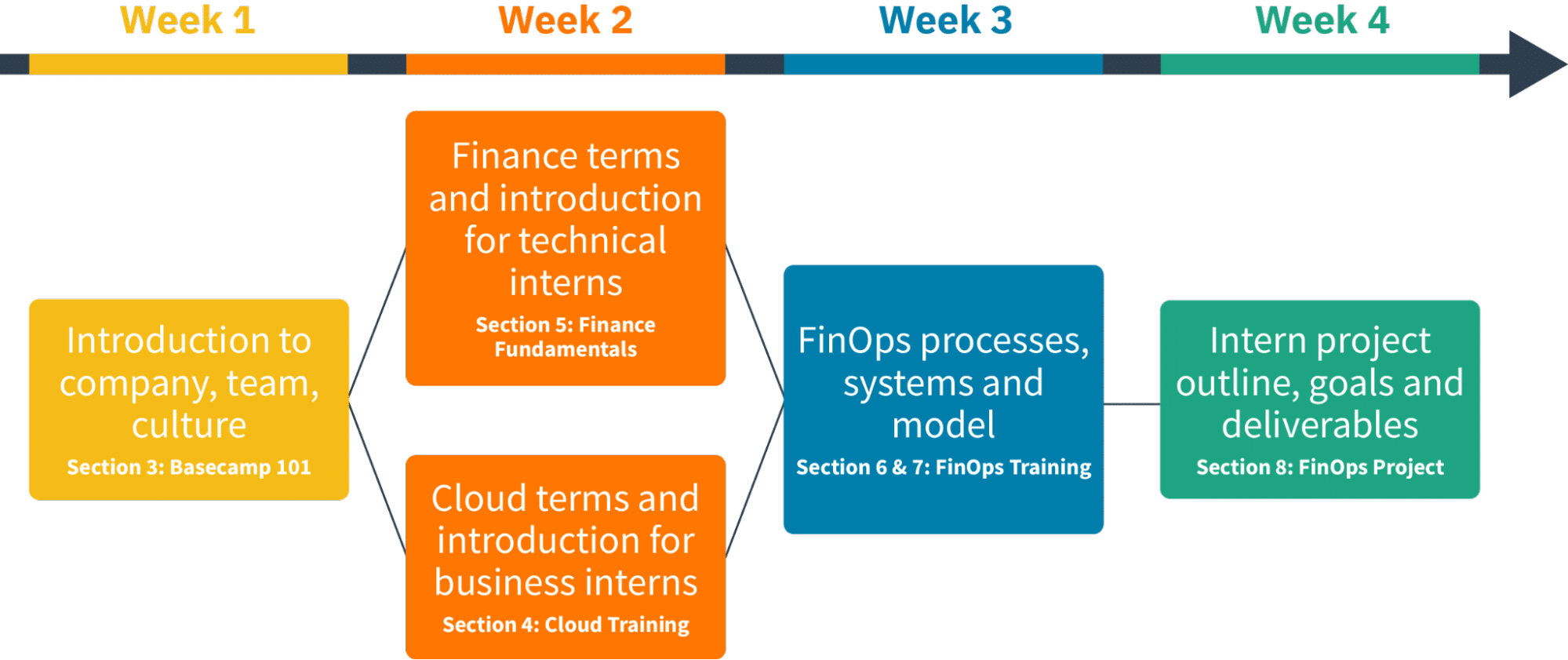 Week 1

Week 2

Week 3

Week 4

Introduction to company, team, culture

Section 3: Basecamp 101

Finance terms and introduction for technical interns

Section 5: Finance Fundamentals

Cloud terms and introduction for business interns

Section 4: Cloud Training

FinOps processes, systems and model

Section 6 & 7: FinOps Training

Intern project outline, goals and deliverables

Section 8: FinOps Project